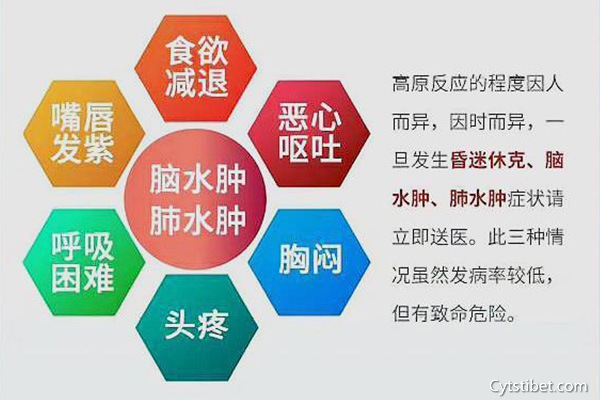 食欲减退

嘴唇发紫

恶心呕吐

脑水肿
肺水肿

呼吸困难

胸闷

头疼

高原反应的程度因人而异，因时而异，一旦发生昏迷休克、脑水肿、肺水肿症状请立即送医。此三种情况虽然发病率较低，但有致命危险。

Cytstibet.com